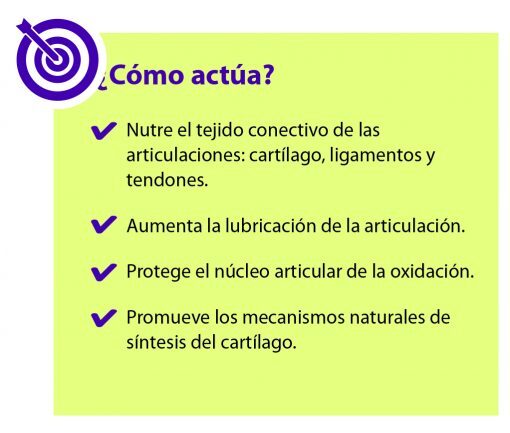 ¿Cómo actúa?

✔ Nutre el tejido conectivo de las articulaciones: cartílago, ligamentos y tendones.

✔ Aumenta la lubricación de la articulación.

✔ Protege el núcleo articular de la oxidación.

✔ Promueve los mecanismos naturales de síntesis del cartílago.